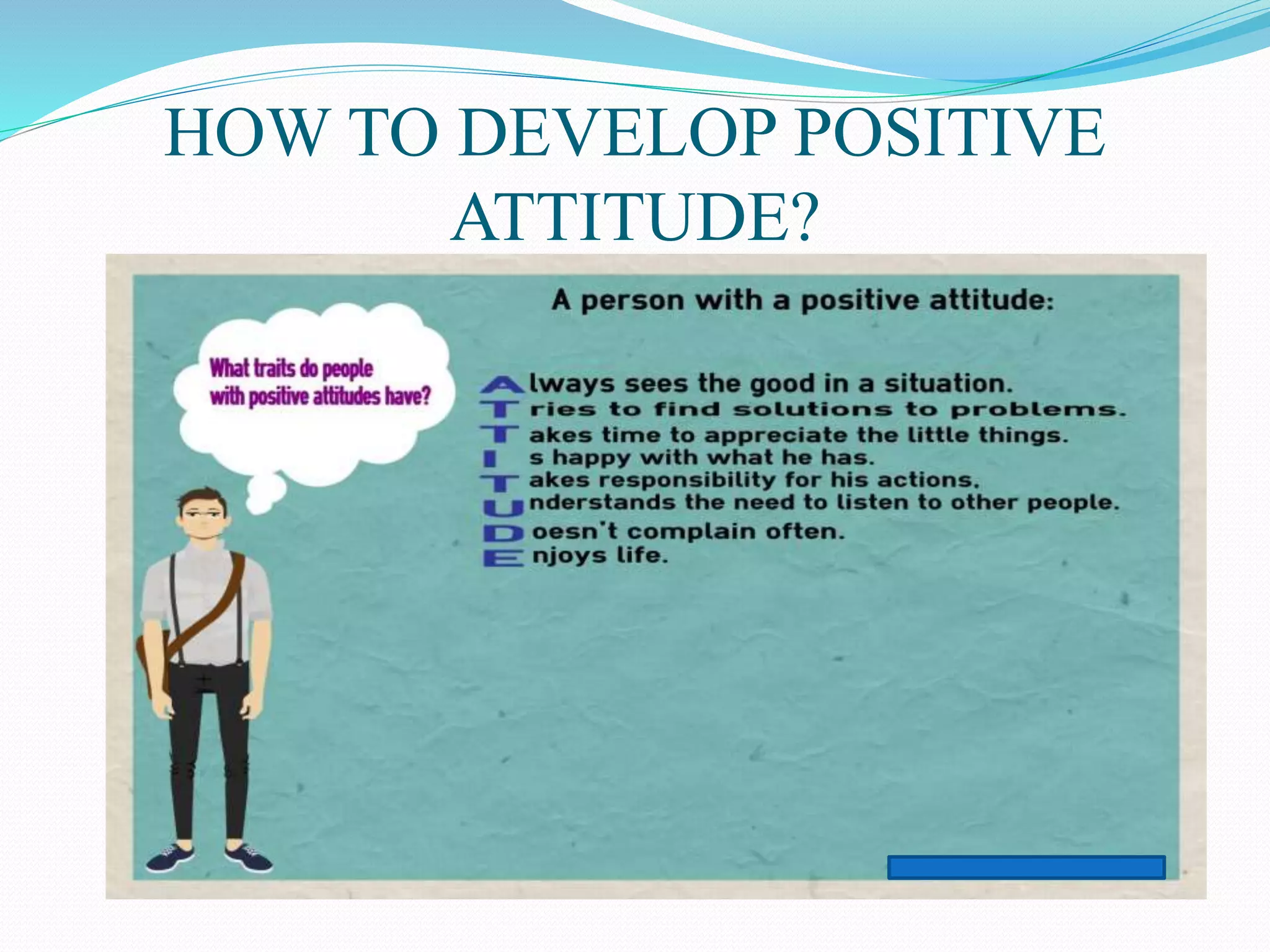 HOW TO DEVELOP POSITIVE ATTITUDE?

What traits do people with positive attitudes have?

A person with a positive attitude:

Always sees the good in a situation.
Tries to find solutions to problems.
Takes time to appreciate the little things.
Is happy with what he has.
Takes responsibility for his actions.
Understands the need to listen to other people.
Doesn't complain often.
Enjoys life.